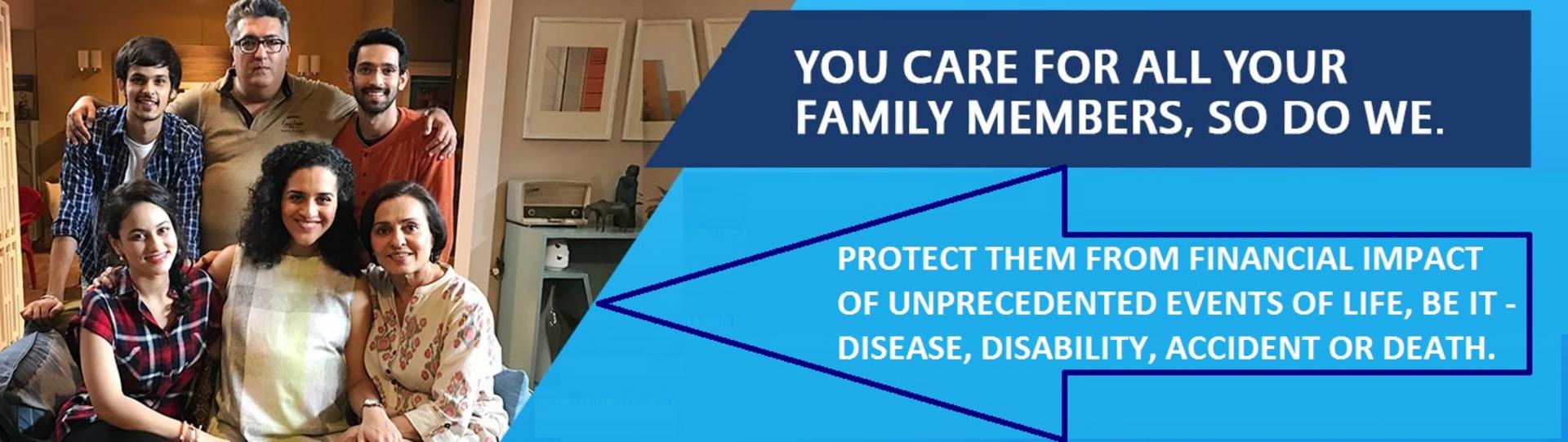 YOU CARE FOR ALL YOUR FAMILY MEMBERS, SO DO WE.

PROTECT THEM FROM FINANCIAL IMPACT OF UNPRECEDENTED EVENTS OF LIFE, BE IT - DISEASE, DISABILITY, ACCIDENT OR DEATH.